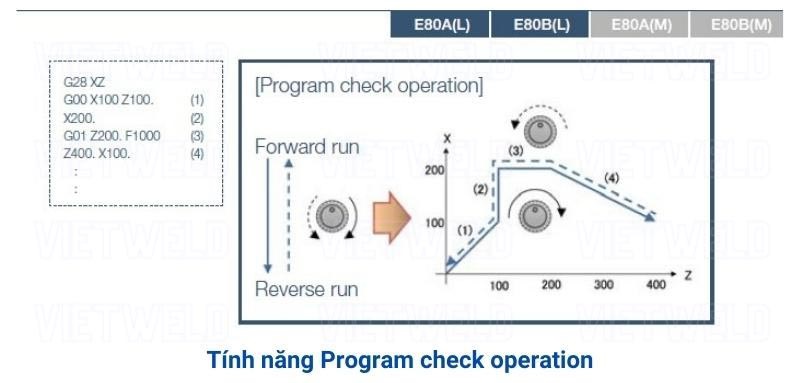 E80A(L) E80B(L) E80A(M) E80B(M)

G28 XZ
G00 X100 Z100. (1)
X200. (2)
G01 Z200. F1000 (3)
Z400. X100. (4)
:
:

[Program check operation]

Forward run

Reverse run

X
200
100
(1)
(2)
(3)
(4)
100 200 300 400 Z

VIETWELD

Tính năng Program check operation